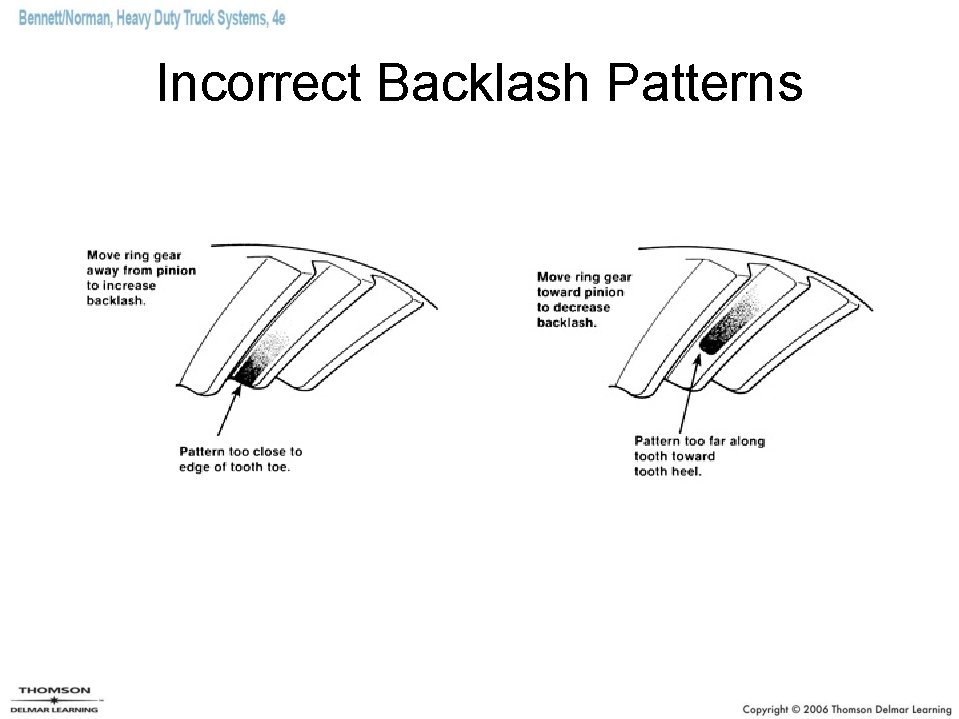 Bennett/Norman, Heavy Duty Truck Systems, 4e

Incorrect Backlash Patterns

Move ring gear away from pinion to increase backlash.

Pattern too close to edge of tooth toe.

Move ring gear toward pinion to decrease backlash.

Pattern too far along tooth toward tooth heel.

THOMSON
DELMAR LEARNING

Copyright © 2006 Thomson Delmar Learning